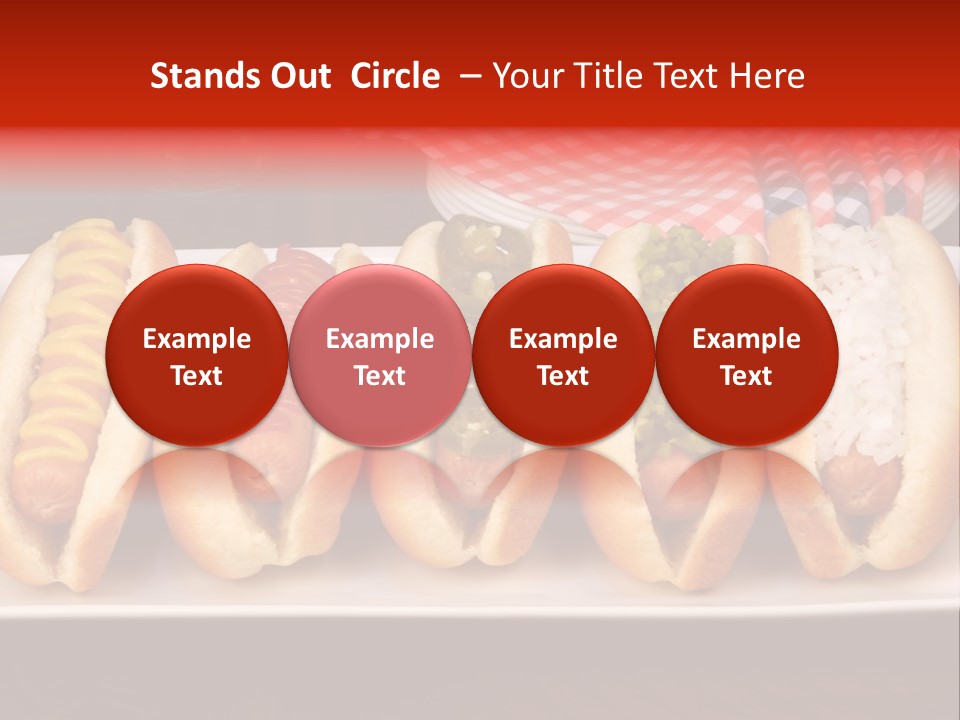 Stands Out Circle – Your Title Text Here

Example Text

Example Text

Example Text

Example Text